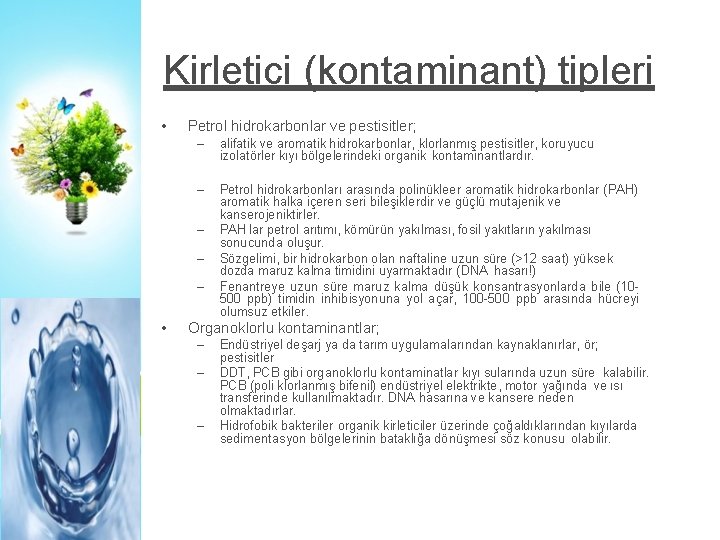 Kirletici (kontaminant) tipleri

• Petrol hidrokarbonlar ve pestisitler;
– alifatik ve aromatik hidrokarbonlar, klorlanmış pestisitler, koruyucu izolatörler kıyı bölgelerindeki organik kontaminantlardır.

– Petrol hidrokarbonları arasında polinükleer aromatik hidrokarbonlar (PAH) aromatik halka içeren seri bileşiklerdir ve güçlü mutajenik ve kanserojeniktirler.
– PAH lar petrol arıtımı, kömürün yakılması, fosil yakıtların yakılması sonucunda oluşur.
– Sözgelimi, bir hidrokarbon olan naftaline uzun süre (>12 saat) yüksek dozda maruz kalma timidini uyarmaktadır (DNA hasarı!)
– Fenantreye uzun süre maruz kalma düşük konsantrasyonlarda bile (10-500 ppb) timidin inhibisyonuna yol açar, 100-500 ppb arasında hücreyi olumsuz etkiler.
• Organoklorlu kontaminantlar;
– Endüstriyel deşarj ya da tarım uygulamalarından kaynaklanırlar, ör; pestisitler
– DDT, PCB gibi organoklorlu kontaminatlar kıyı sularında uzun süre kalabilir. PCB (poli klorlanmış bifenil) endüstriyel elektrikte, motor yağında ve ısı transferinde kullanılmaktadır. DNA hasarına ve kansere neden olmaktadırlar.
– Hidrofobik bakteriler organik kirleticiler üzerinde çoğaldıklarından kıyılarda sedimentasyon bölgelerinin bataklığa dönüşmesi söz konusu olabilir.